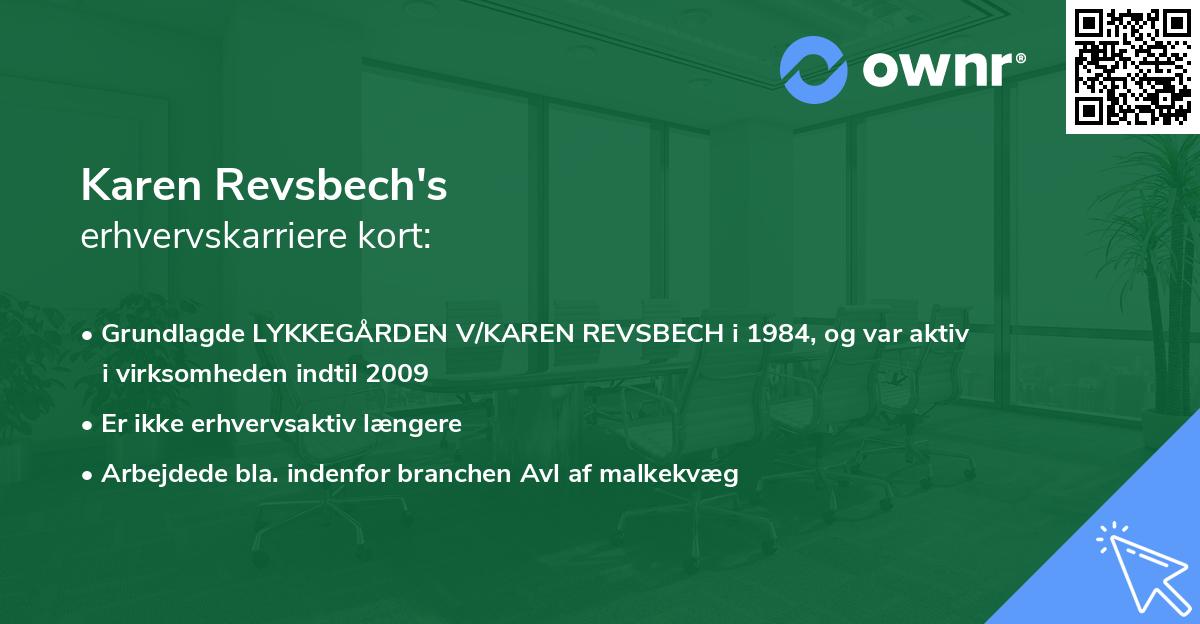 ownr®

Karen Revsbech's
erhvervskarriere kort:

• Grundlagde LYKKEGÅRDEN V/KAREN REVSBECH i 1984, og var aktiv i virksomheden indtil 2009
• Er ikke erhvervsaktiv længere
• Arbejdede bla. indenfor branchen Avl af malkekvæg